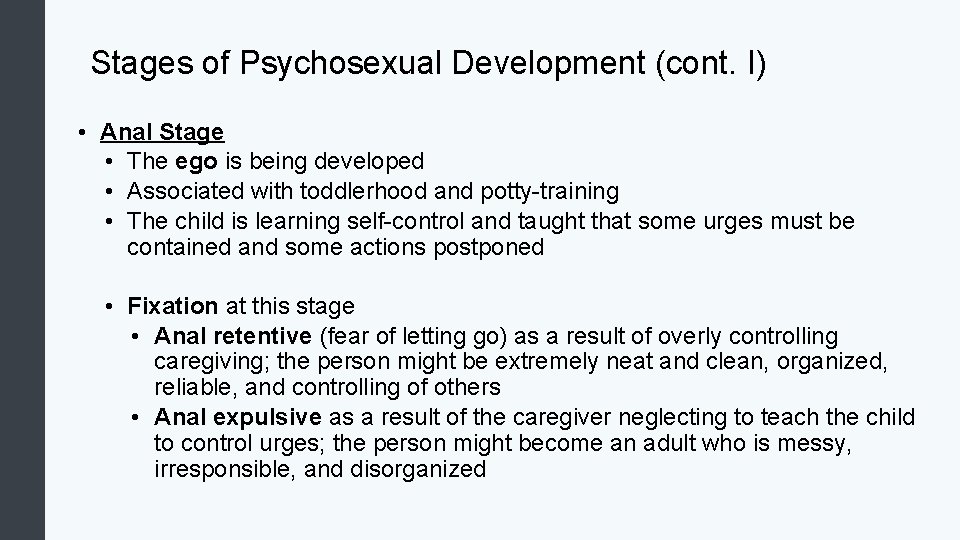 Stages of Psychosexual Development (cont. I)

• Anal Stage
  • The ego is being developed
  • Associated with toddlerhood and potty-training
  • The child is learning self-control and taught that some urges must be contained and some actions postponed

  • Fixation at this stage
    • Anal retentive (fear of letting go) as a result of overly controlling caregiving; the person might be extremely neat and clean, organized, reliable, and controlling of others
    • Anal expulsive as a result of the caregiver neglecting to teach the child to control urges; the person might become an adult who is messy, irresponsible, and disorganized